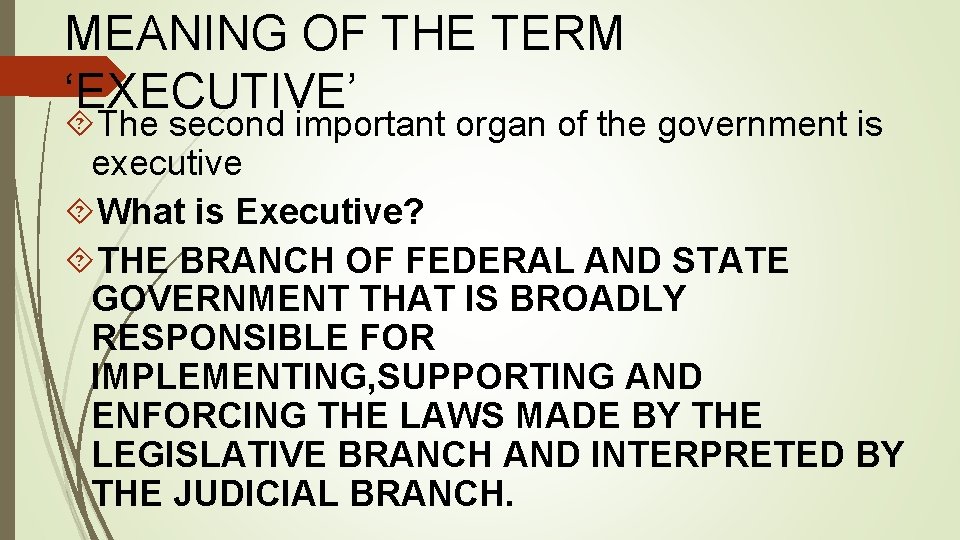 MEANING OF THE TERM ‘EXECUTIVE’

The second important organ of the government is executive

What is Executive?

THE BRANCH OF FEDERAL AND STATE GOVERNMENT THAT IS BROADLY RESPONSIBLE FOR IMPLEMENTING,SUPPORTING AND ENFORCING THE LAWS MADE BY THE LEGISLATIVE BRANCH AND INTERPRETED BY THE JUDICIAL BRANCH.